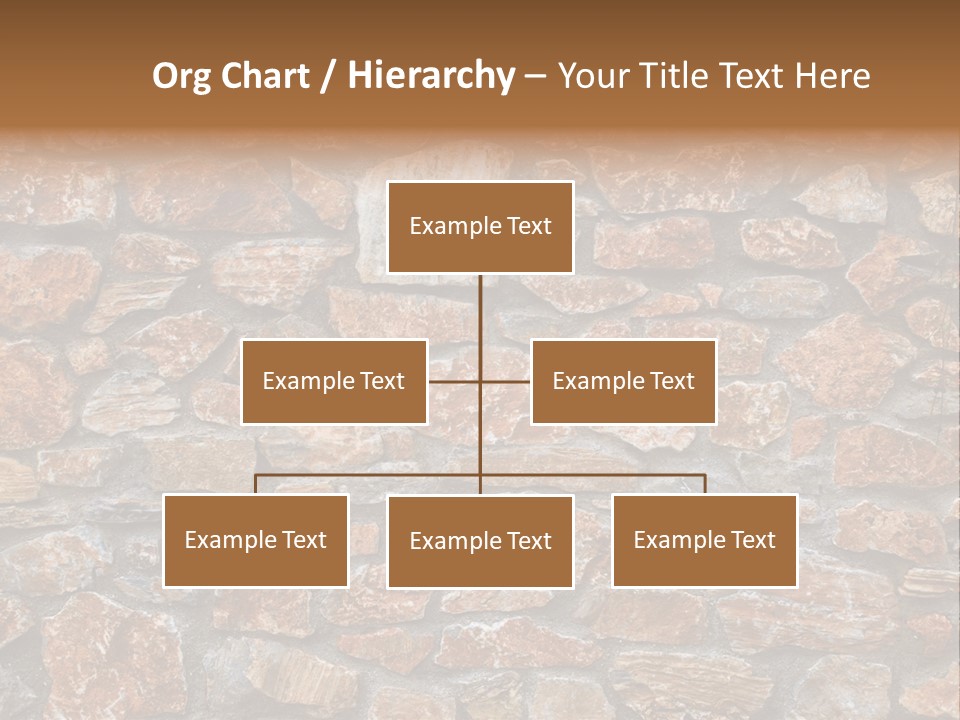 Org Chart / Hierarchy – Your Title Text Here

Example Text

Example Text

Example Text

Example Text

Example Text

Example Text